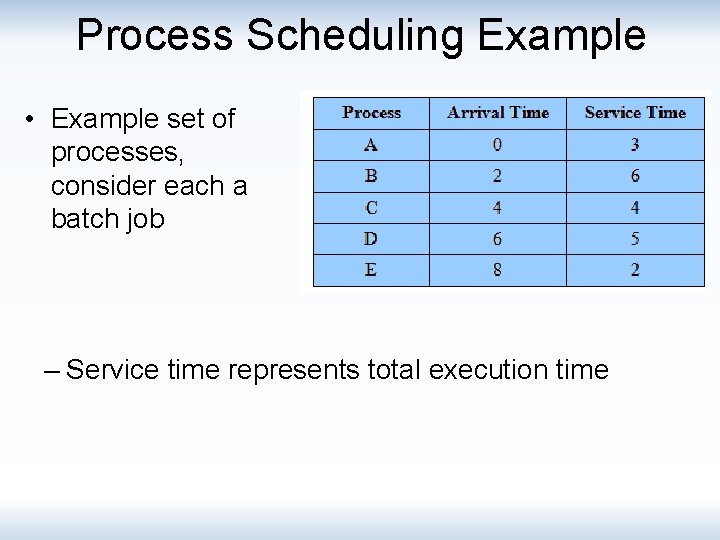 Process Scheduling Example

• Example set of processes, consider each a batch job

| Process | Arrival Time | Service Time |
|---|---|---|
| A | 0 | 3 |
| B | 2 | 6 |
| C | 4 | 4 |
| D | 6 | 5 |
| E | 8 | 2 |

– Service time represents total execution time